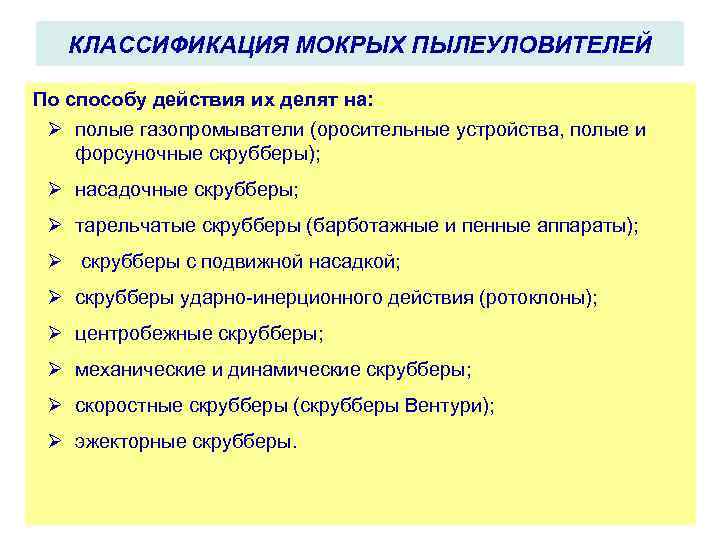 КЛАССИФИКАЦИЯ МОКРЫХ ПЫЛЕУЛОВИТЕЛЕЙ

По способу действия их делят на:

➢ полые газопромыватели (оросительные устройства, полые и форсуночные скрубберы);

➢ насадочные скрубберы;

➢ тарельчатые скрубберы (барботажные и пенные аппараты);

➢ скрубберы с подвижной насадкой;

➢ скрубберы ударно-инерционного действия (ротоклоны);

➢ центробежные скрубберы;

➢ механические и динамические скрубберы;

➢ скоростные скрубберы (скрубберы Вентури);

➢ эжекторные скрубберы.